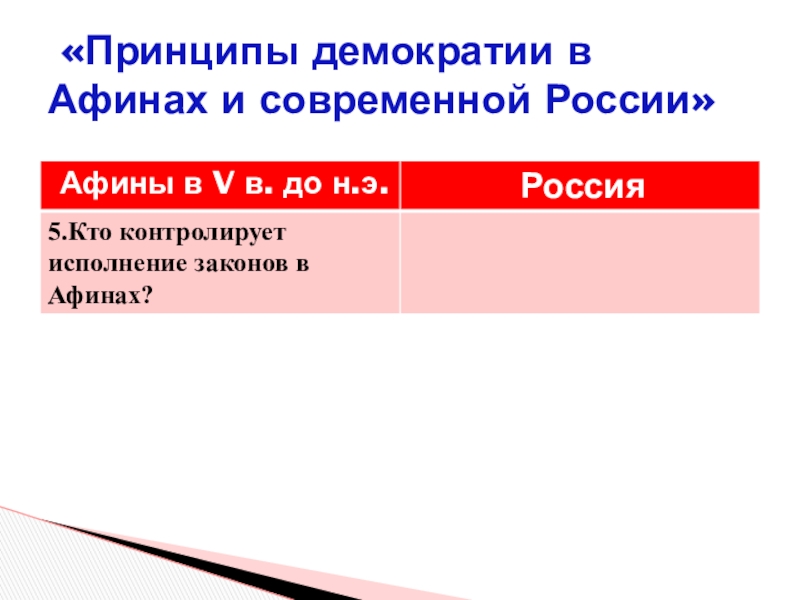 «Принципы демократии в Афинах и современной России»

| Афины в V в. до н.э. | Россия |
|---|---|
| 5.Кто контролирует исполнение законов в Афинах? | |